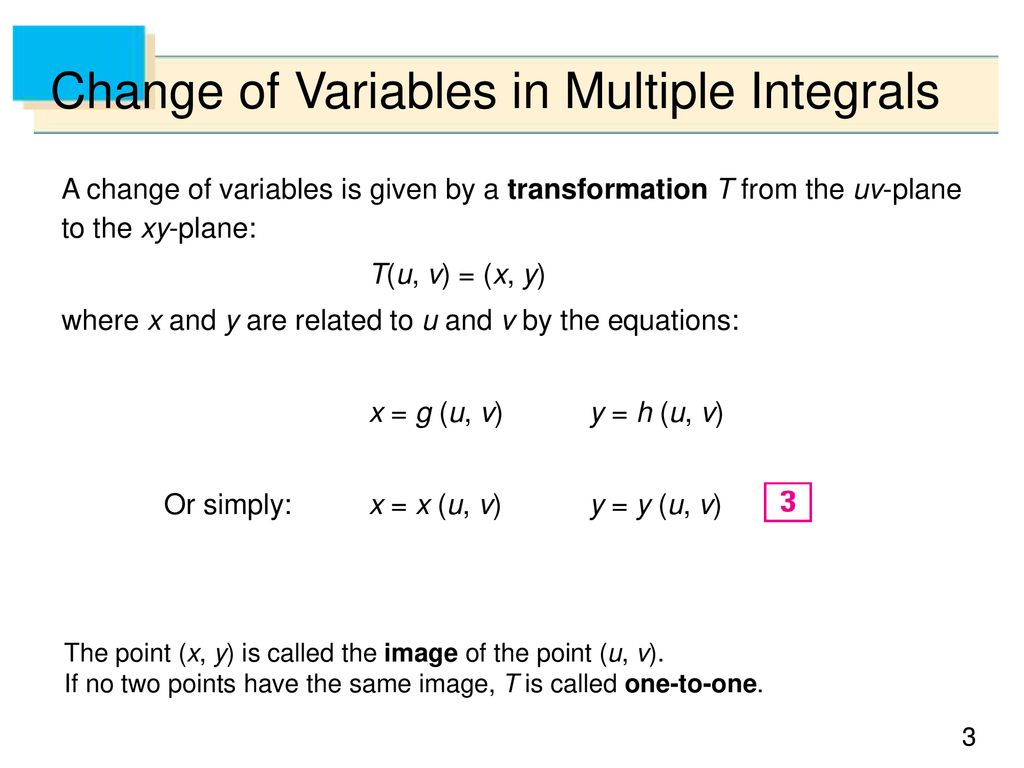 Change of Variables in Multiple Integrals

A change of variables is given by a **transformation** $T$ from the $uv$-plane to the $xy$-plane:

$T(u, v) = (x, y)$

where $x$ and $y$ are related to $u$ and $v$ by the equations:

$x = g(u, v)$ $y = h(u, v)$

Or simply: $x = x(u, v)$ $y = y(u, v)$ 3

The point $(x, y)$ is called the **image** of the point $(u, v)$.
If no two points have the same image, $T$ is called **one-to-one**.

3